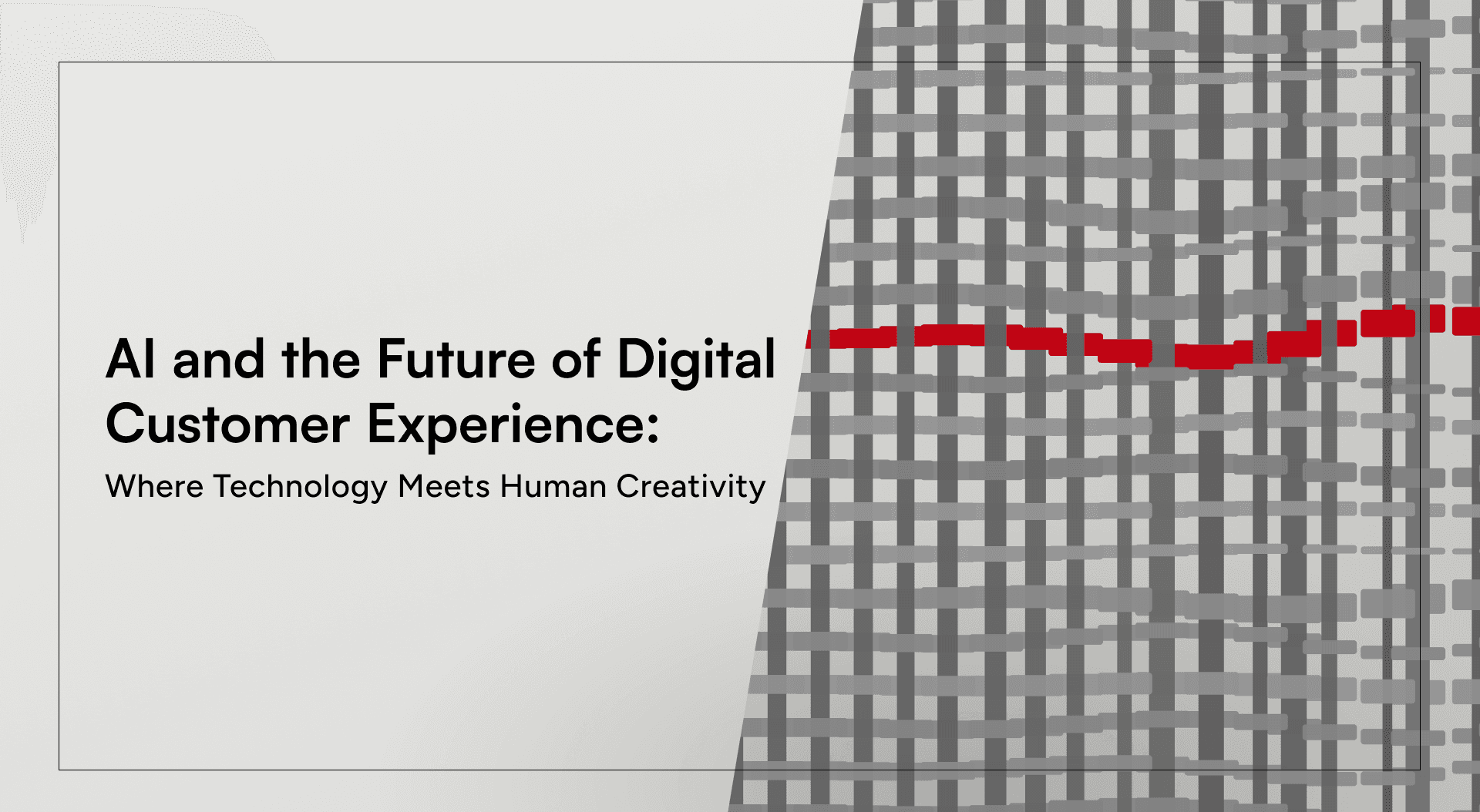 AI and the Future of Digital Customer Experience:

Where Technology Meets Human Creativity